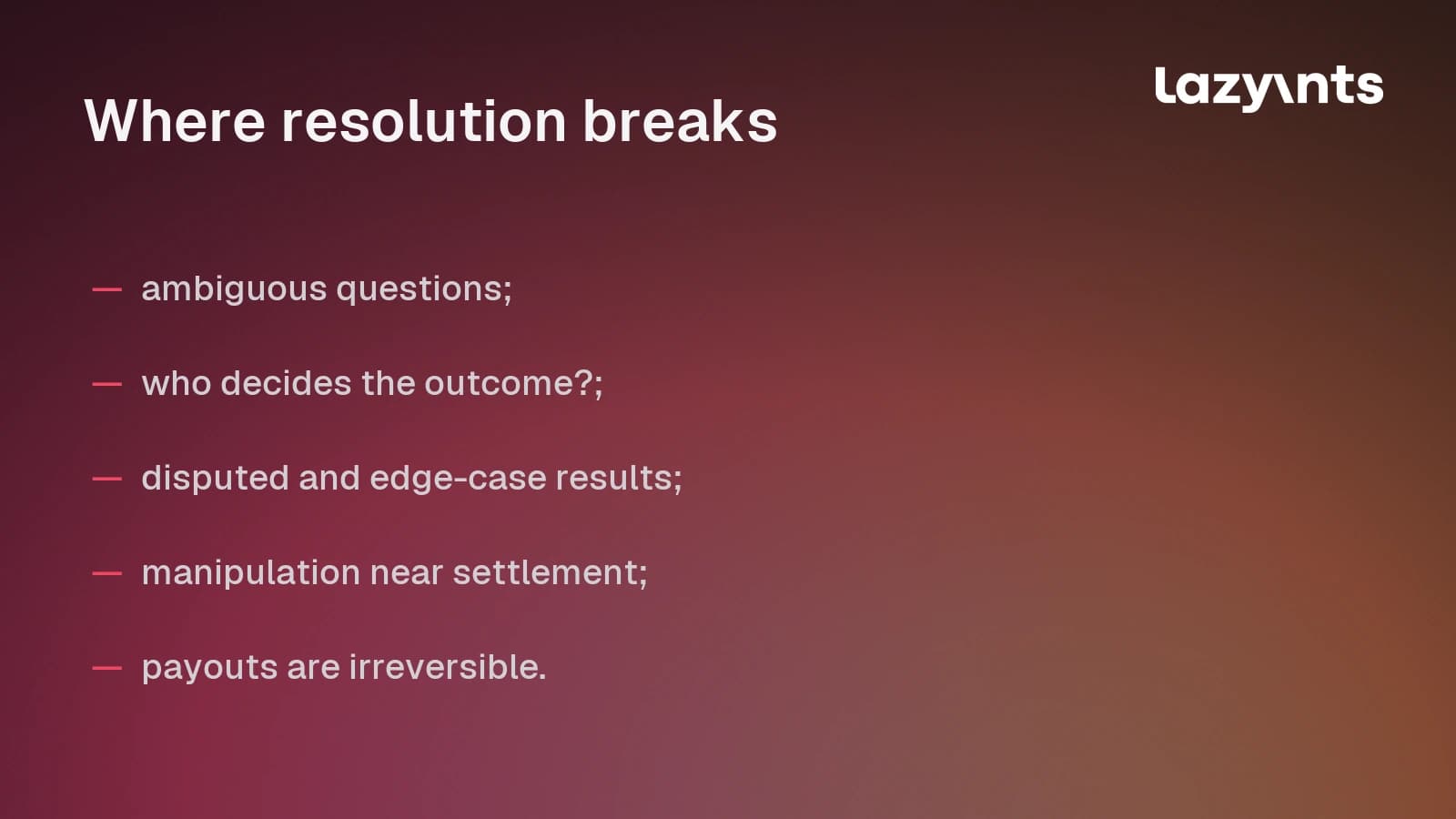 Where resolution breaks

lazyants

— ambiguous questions;

— who decides the outcome?;

— disputed and edge-case results;

— manipulation near settlement;

— payouts are irreversible.